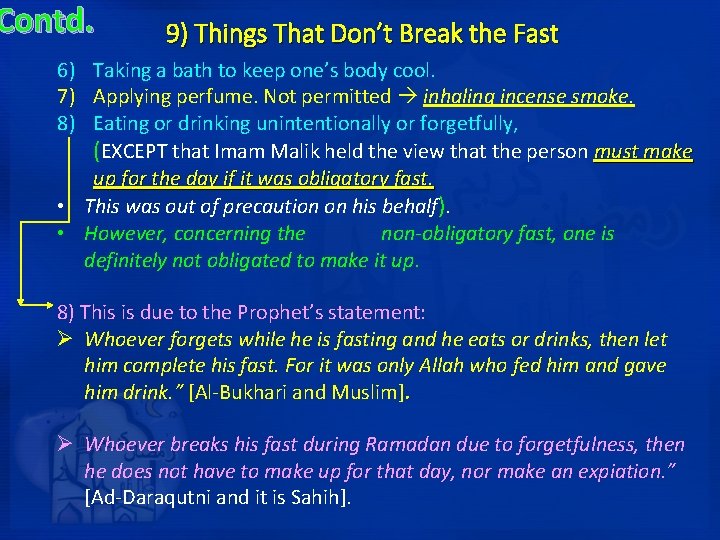 Contd.

9) Things That Don't Break the Fast

6) Taking a bath to keep one's body cool.
7) Applying perfume. Not permitted → inhaling incense smoke.
8) Eating or drinking unintentionally or forgetfully,
(EXCEPT that Imam Malik held the view that the person must make up for the day if it was obligatory fast.

• This was out of precaution on his behalf).
• However, concerning the non-obligatory fast, one is definitely not obligated to make it up.

8) This is due to the Prophet's statement:
➢ Whoever forgets while he is fasting and he eats or drinks, then let him complete his fast. For it was only Allah who fed him and gave him drink." [Al-Bukhari and Muslim].

➢ Whoever breaks his fast during Ramadan due to forgetfulness, then he does not have to make up for that day, nor make an expiation." [Ad-Daraqutni and it is Sahih].